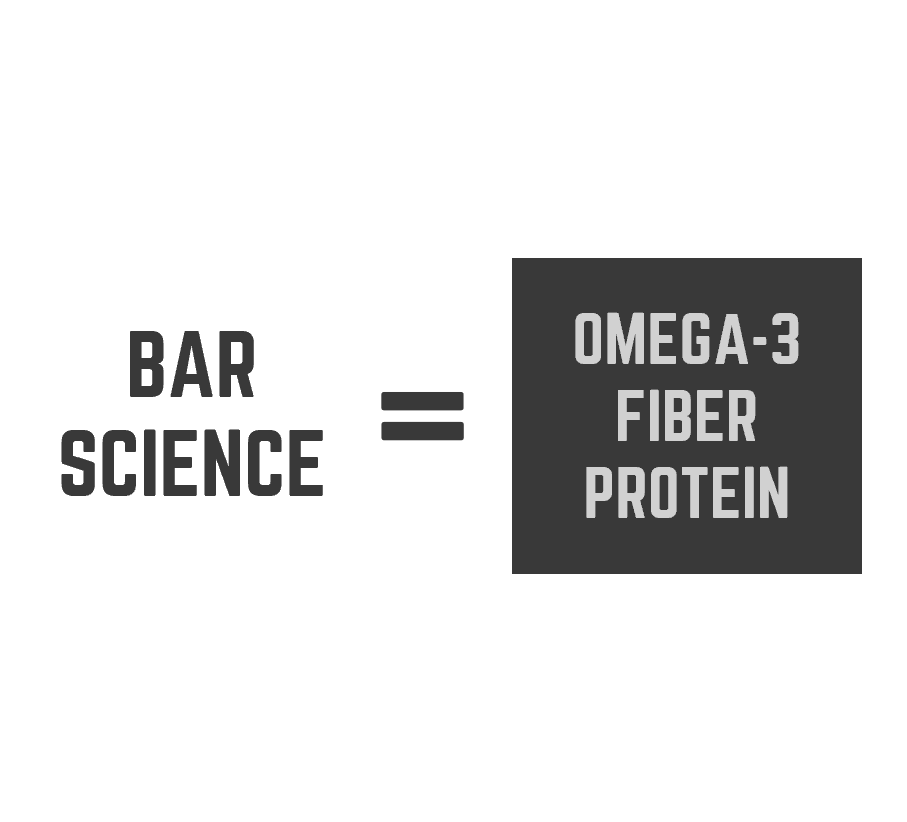 BAR SCIENCE =

OMEGA-3
FIBER
PROTEIN